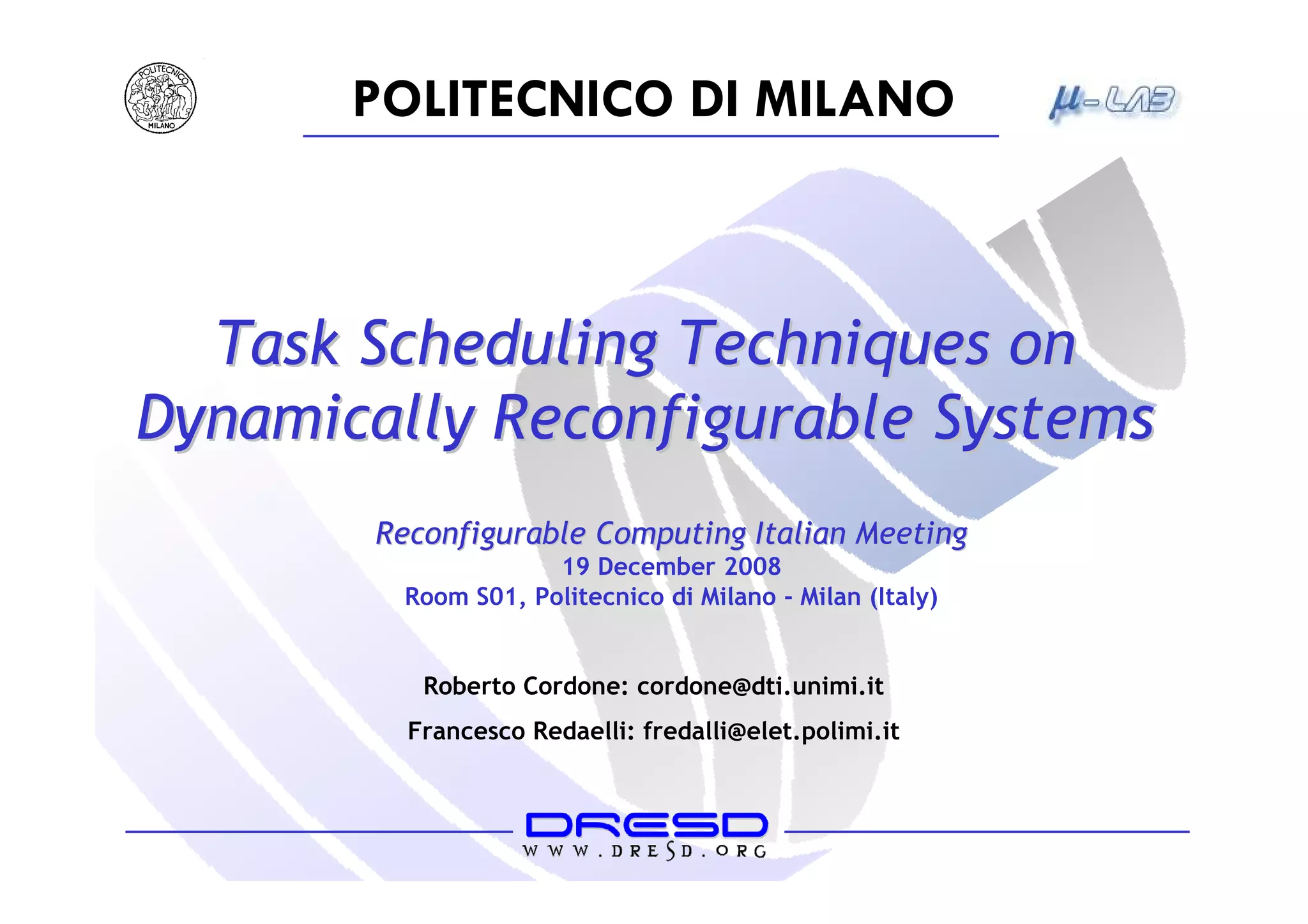 POLITECNICO MILANO

POLITECNICO DI MILANO

μ-LAB

Task Scheduling Techniques on Dynamically Reconfigurable Systems

Reconfigurable Computing Italian Meeting
19 December 2008
Room S01, Politecnico di Milano - Milan (Italy)

Roberto Cordone: cordone@dti.unimi.it

Francesco Redaelli: fredalli@elet.polimi.it

DRESD
WWW.DRESD.ORG